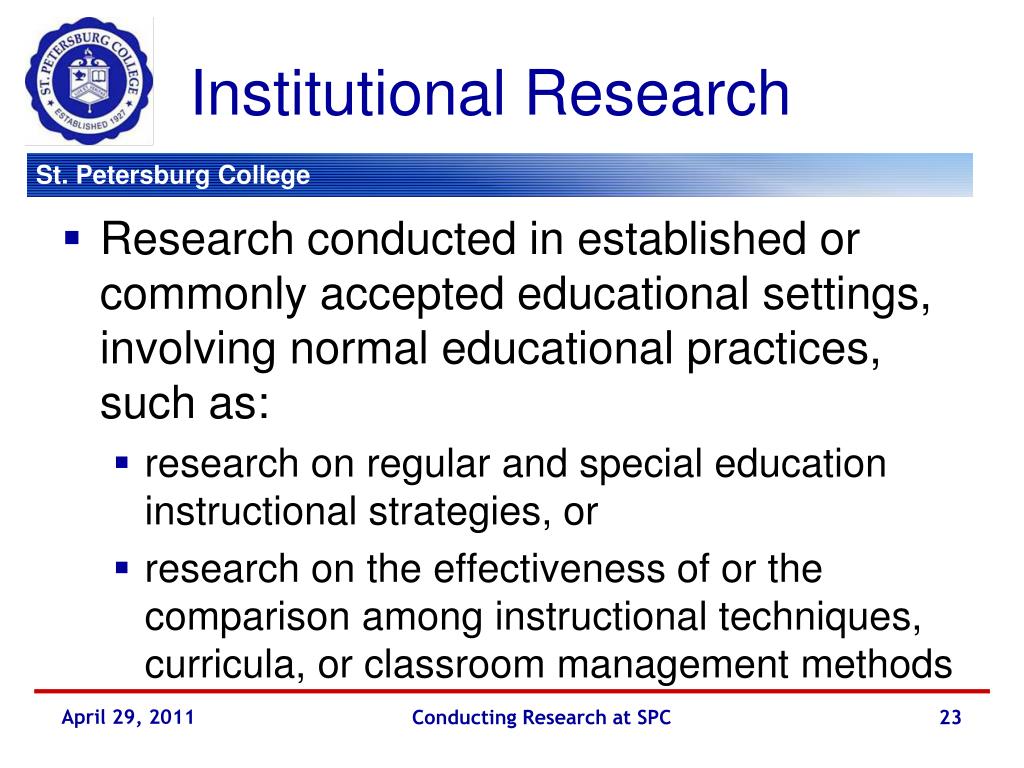 ST. PETERSBURG COLLEGE
ESTABLISHED 1927

Institutional Research

St. Petersburg College

▪ Research conducted in established or commonly accepted educational settings, involving normal educational practices, such as:
▪ research on regular and special education instructional strategies, or
▪ research on the effectiveness of or the comparison among instructional techniques, curricula, or classroom management methods

April 29, 2011
Conducting Research at SPC
23